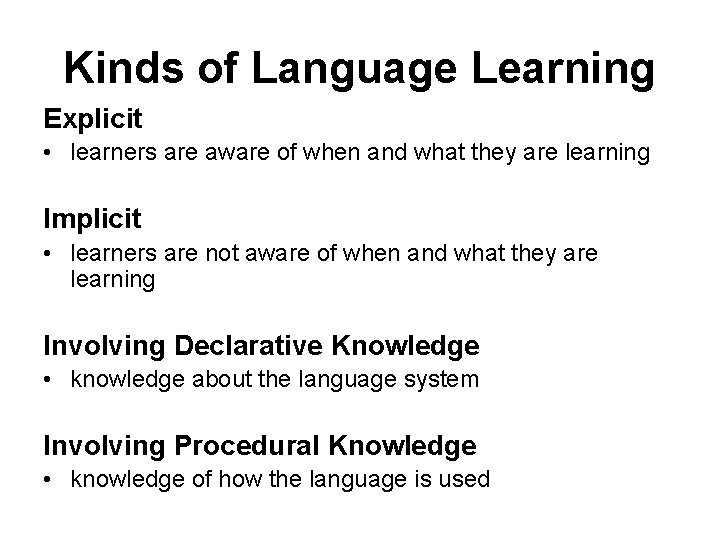 Kinds of Language Learning

Explicit
• learners are aware of when and what they are learning

Implicit
• learners are not aware of when and what they are learning

Involving Declarative Knowledge
• knowledge about the language system

Involving Procedural Knowledge
• knowledge of how the language is used